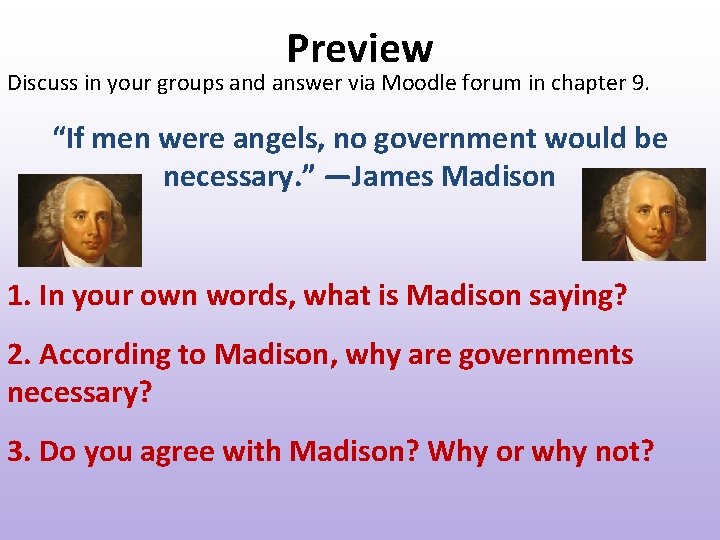 Preview

Discuss in your groups and answer via Moodle forum in chapter 9.

“If men were angels, no government would be necessary.” —James Madison

1. In your own words, what is Madison saying?

2. According to Madison, why are governments necessary?

3. Do you agree with Madison? Why or why not?